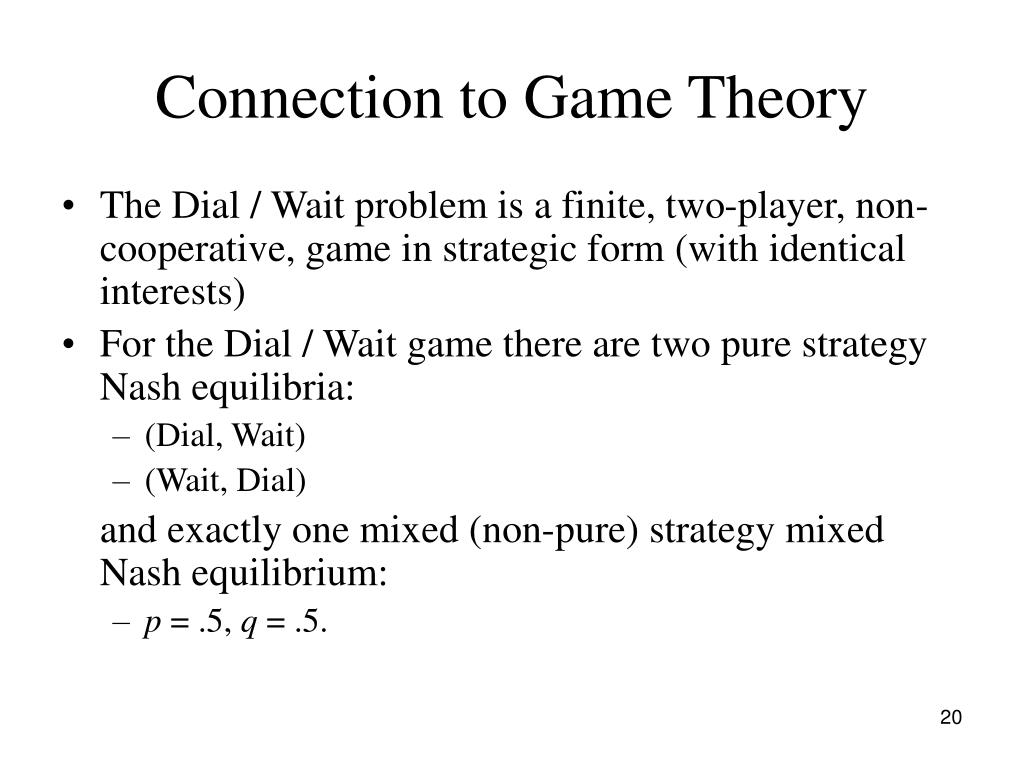 Connection to Game Theory

• The Dial / Wait problem is a finite, two-player, non-cooperative, game in strategic form (with identical interests)

• For the Dial / Wait game there are two pure strategy Nash equilibria:
– (Dial, Wait)
– (Wait, Dial)

and exactly one mixed (non-pure) strategy mixed Nash equilibrium:
– $p = .5$, $q = .5$.

20